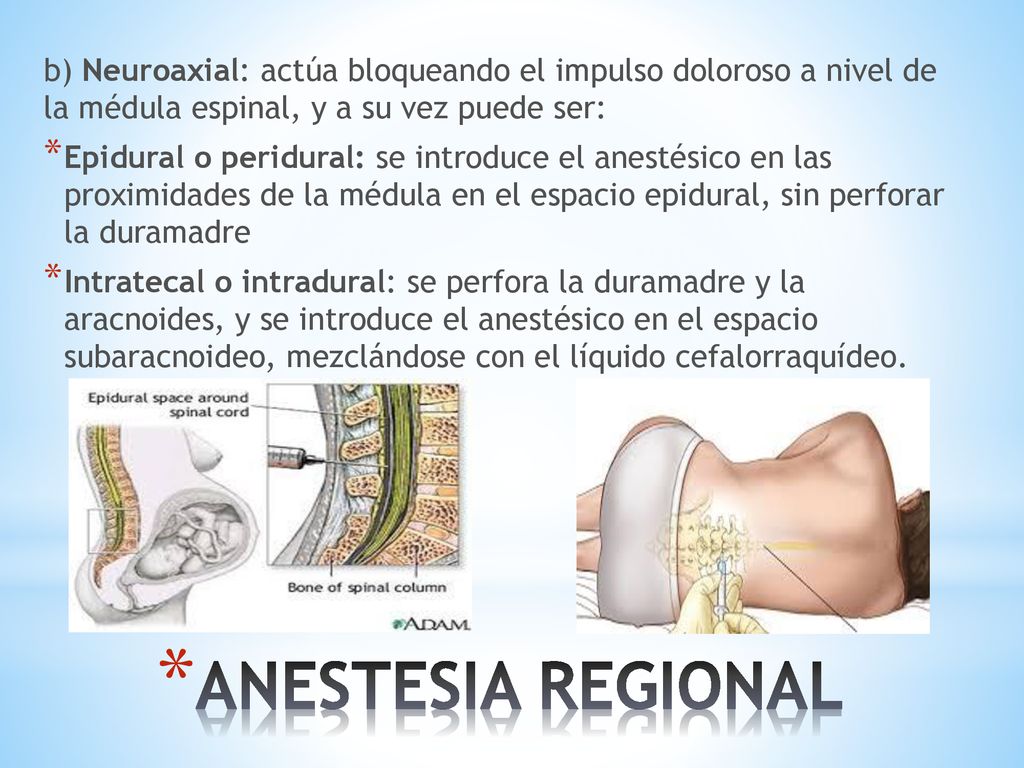 b) Neuroaxial: actúa bloqueando el impulso doloroso a nivel de la médula espinal, y a su vez puede ser:

*Epidural o peridural: se introduce el anestésico en las proximidades de la médula en el espacio epidural, sin perforar la duramadre

*Intratecal o intradural: se perfora la duramadre y la aracnoides, y se introduce el anestésico en el espacio subaracnoideo, mezclándose con el líquido cefalorraquídeo.

Epidural space around spinal cord

Bone of spinal column

ADAM.

*ANESTESIA REGIONAL